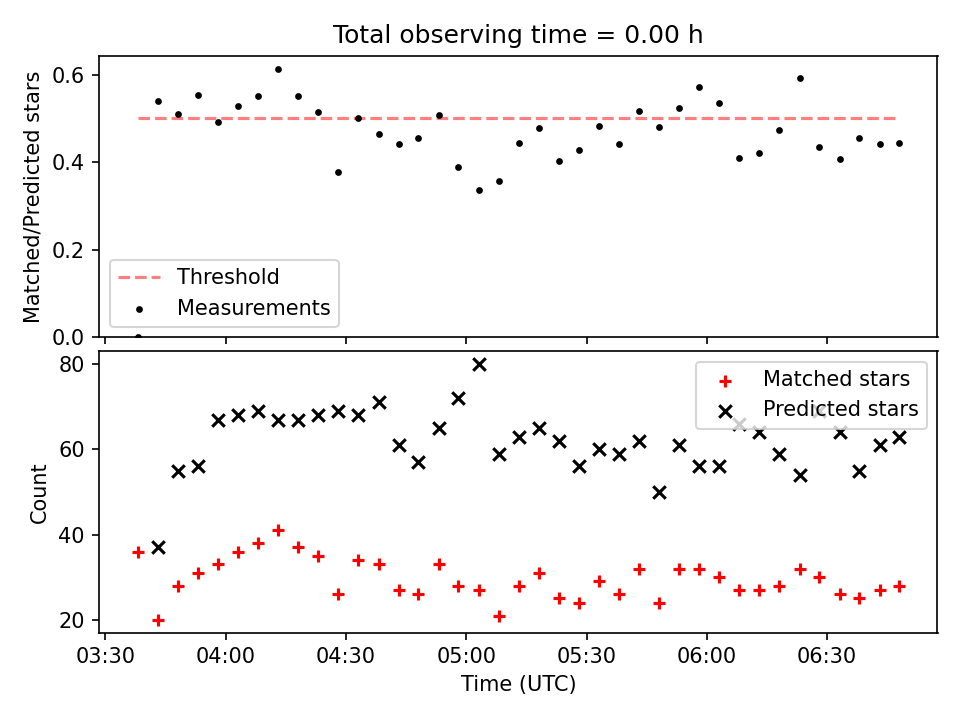 Total observing time = 0.00 h

Matched/Predicted stars

0.6
0.4
0.2
0.0

Threshold
Measurements

Count

80
60
40
20

Matched stars
Predicted stars

03:30
04:00
04:30
05:00
05:30
06:00
06:30

Time (UTC)